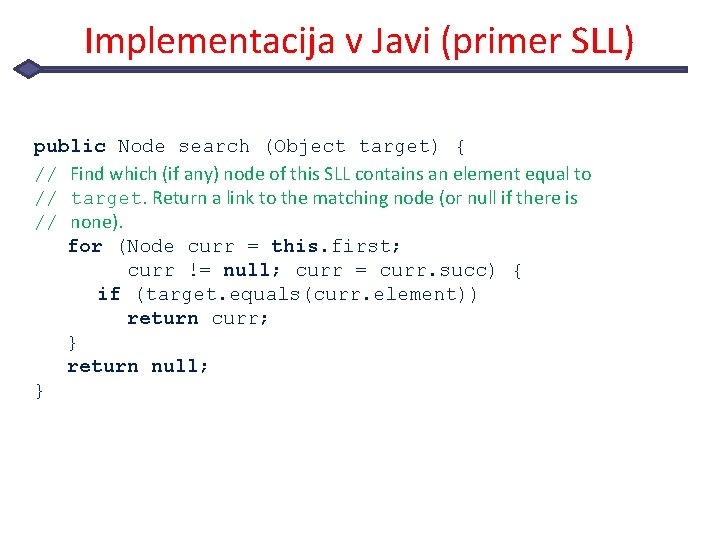 Implementacija v Javi (primer SLL)

public Node search (Object target) {
// Find which (if any) node of this SLL contains an element equal to
// target. Return a link to the matching node (or null if there is
// none).
for (Node curr = this.first;
curr != null; curr = curr.succ) {
if (target.equals(curr.element))
return curr;
}
return null;
}